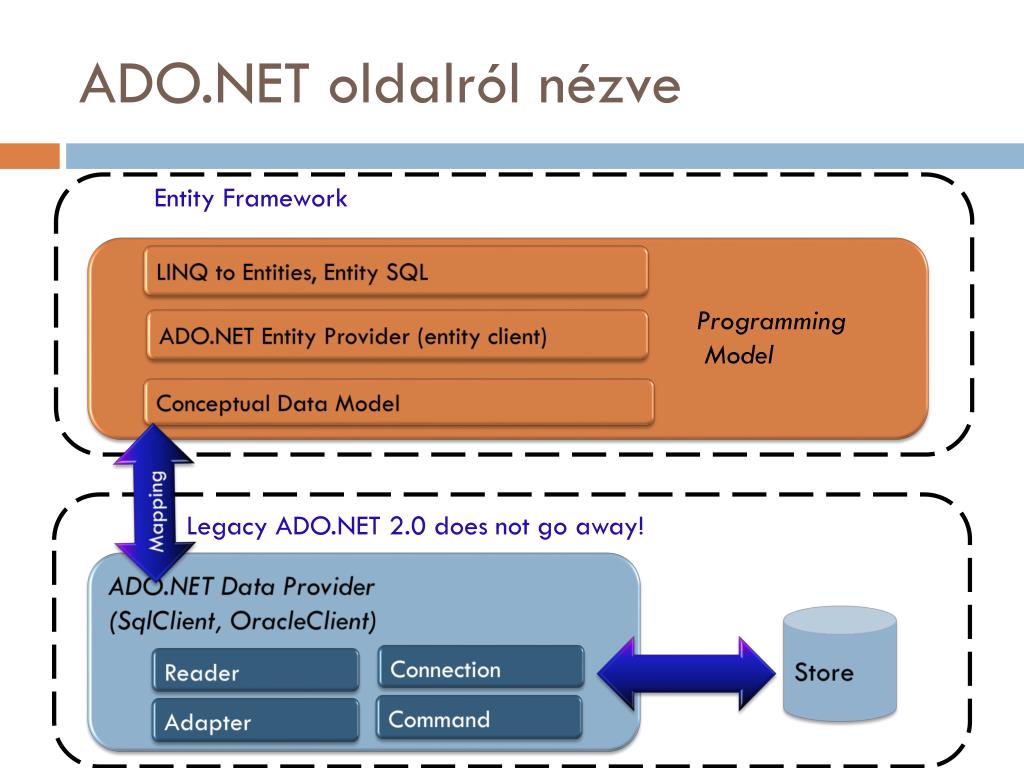 ADO.NET oldalról nézve

Entity Framework

LINQ to Entities, Entity SQL

ADO.NET Entity Provider (entity client)

Conceptual Data Model

Programming Model

Mapping

Legacy ADO.NET 2.0 does not go away!

ADO.NET Data Provider (SqlClient, OracleClient)

Reader

Connection

Adapter

Command

Store